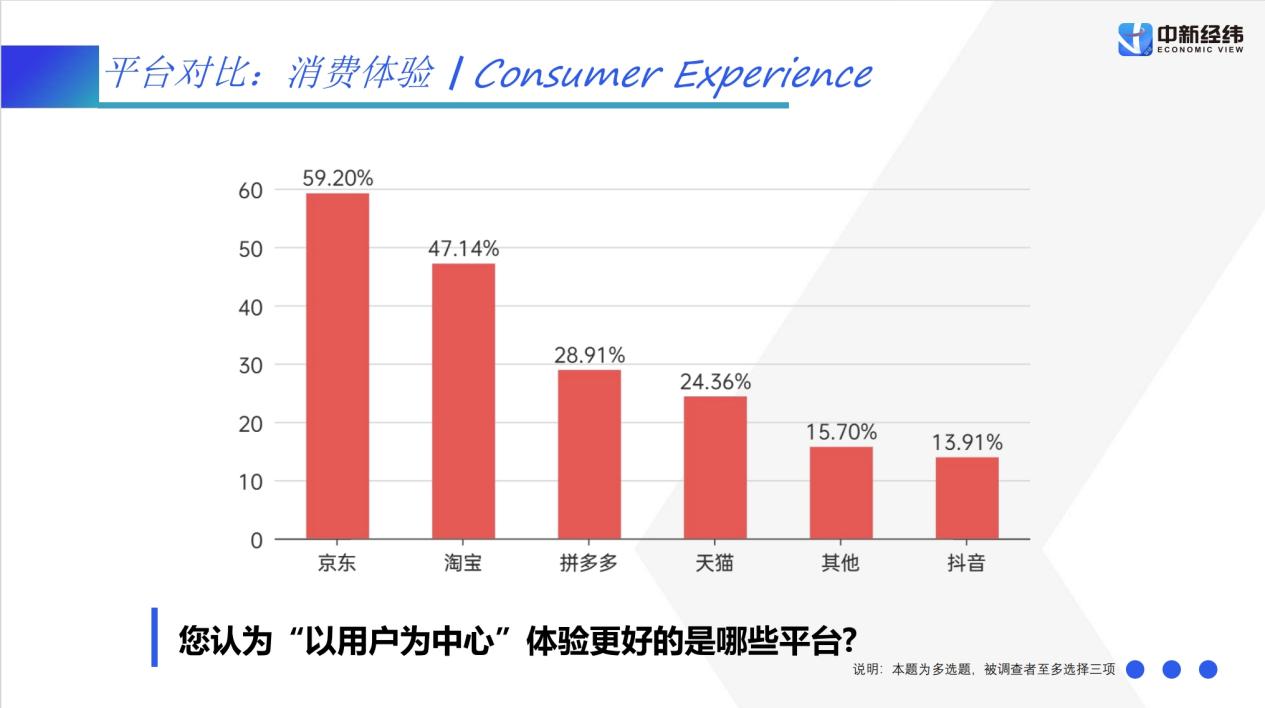 中新经纬
ECONOMIC VIEW

平台对比：消费体验 | Consumer Experience

60
50
40
30
20
10
0

59.20%
47.14%
28.91%
24.36%
15.70%
13.91%

京东
淘宝
拼多多
天猫
其他
抖音

您认为“以用户为中心”体验更好的是哪些平台?

说明：本题为多选题，被调查者至多选择三项